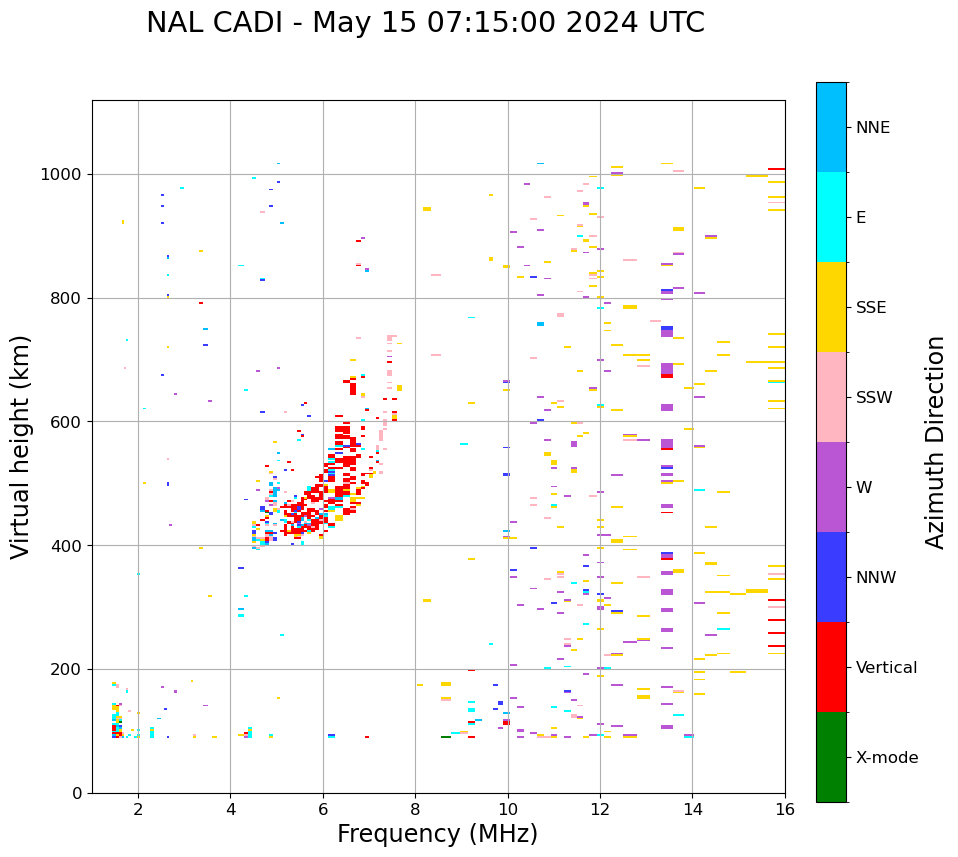 NAL CADI - May 15 07:15:00 2024 UTC

Virtual height (km)

1000
800
600
400
200
0

2
4
6
8
10
12
14
16

Frequency (MHz)

NNE
E
SSE
SSW
W
NNW
Vertical
X-mode

Azimuth Direction